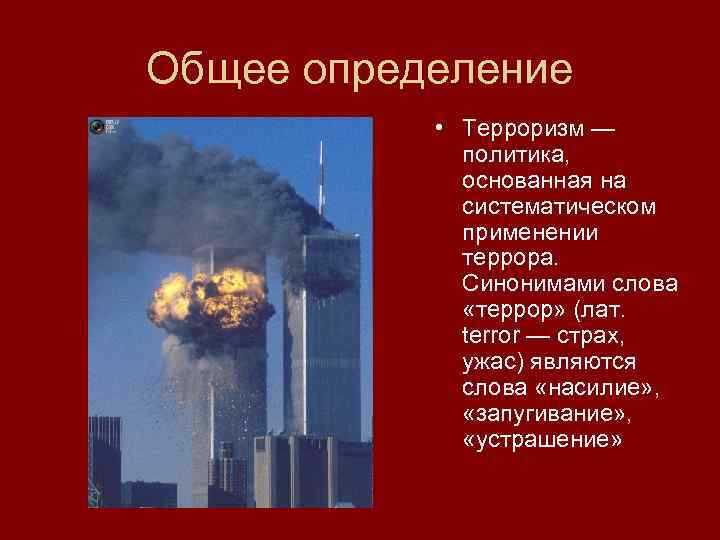 Общее определение

• Терроризм — политика, основанная на систематическом применении террора. Синонимами слова «террор» (лат. terror — страх, ужас) являются слова «насилие», «запугивание», «устрашение»